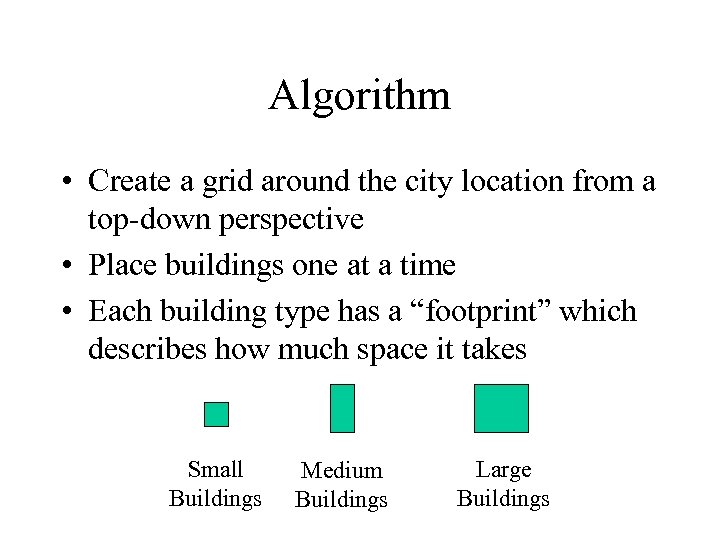 Algorithm

• Create a grid around the city location from a top-down perspective
• Place buildings one at a time
• Each building type has a “footprint” which describes how much space it takes

Small Buildings

Medium Buildings

Large Buildings